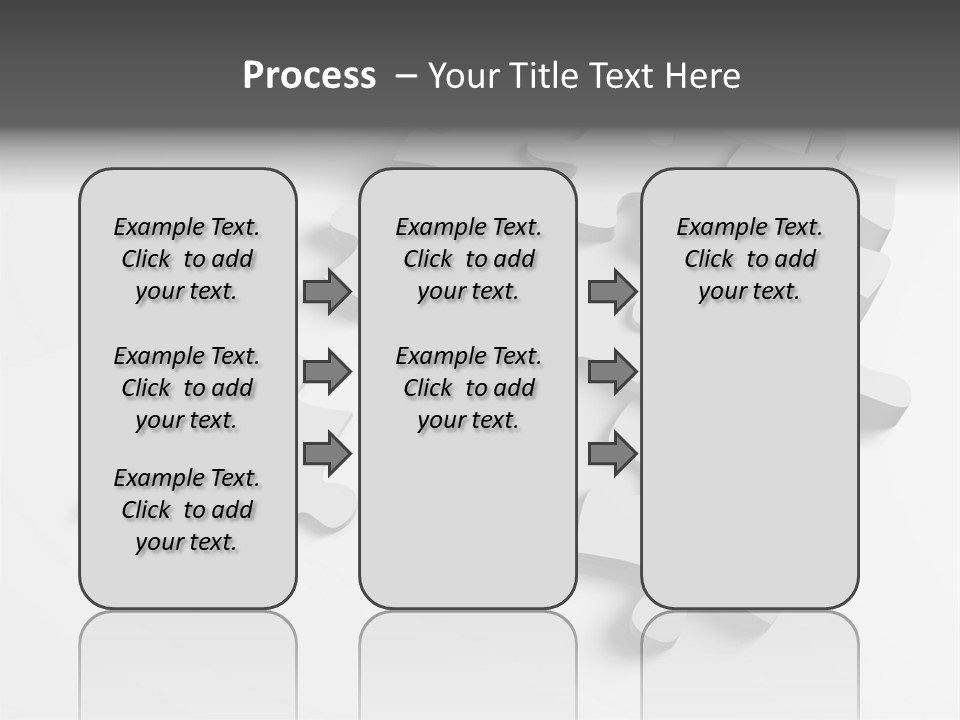 Process – Your Title Text Here

Example Text. Click to add your text.

Example Text. Click to add your text.

Example Text. Click to add your text.

Example Text. Click to add your text.

Example Text. Click to add your text.

Example Text. Click to add your text.